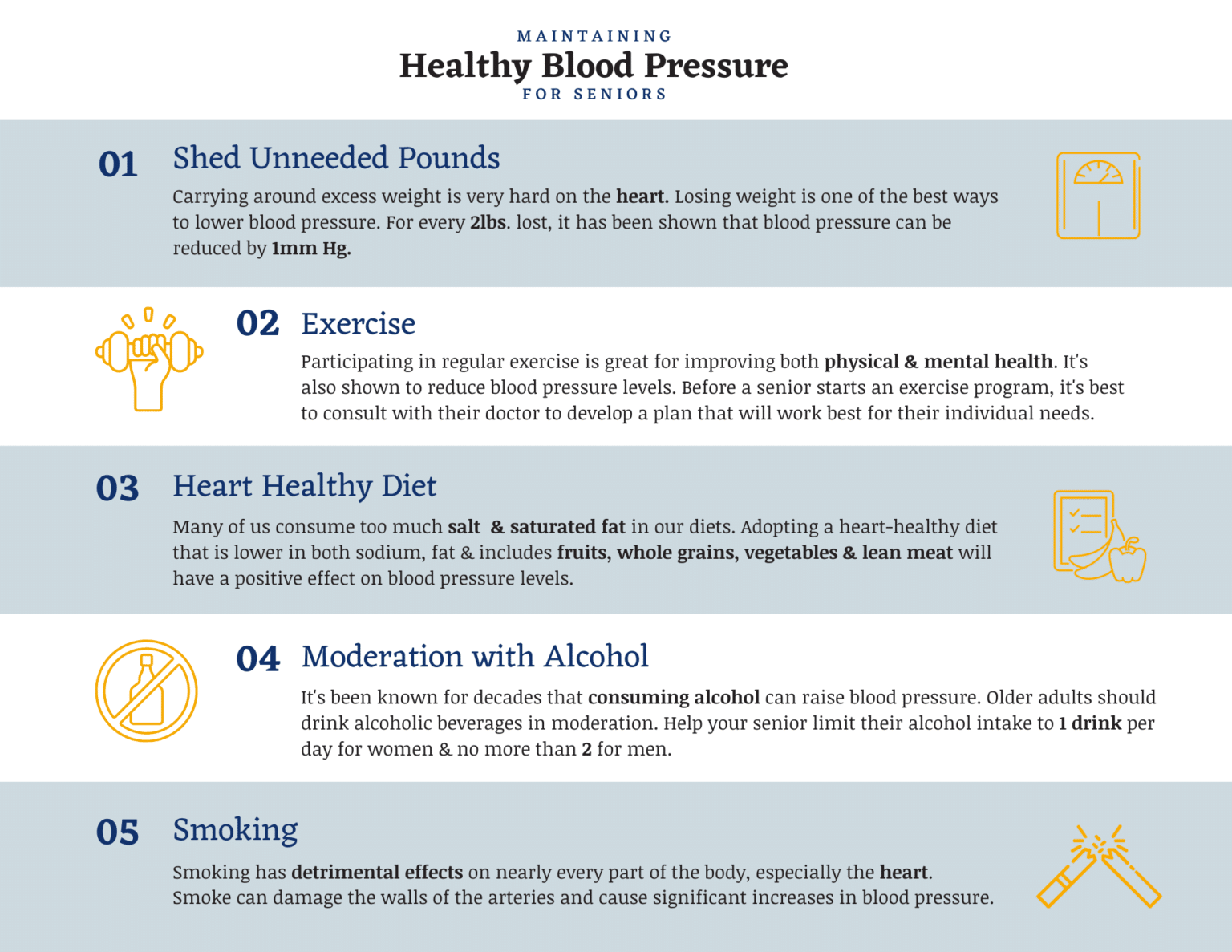 MAINTAINING
Healthy Blood Pressure
FOR SENIORS

01 Shed Unneeded Pounds

Carrying around excess weight is very hard on the heart. Losing weight is one of the best ways to lower blood pressure. For every 2lbs. lost, it has been shown that blood pressure can be reduced by 1mm Hg.

02 Exercise

Participating in regular exercise is great for improving both physical & mental health. It's also shown to reduce blood pressure levels. Before a senior starts an exercise program, it's best to consult with their doctor to develop a plan that will work best for their individual needs.

03 Heart Healthy Diet

Many of us consume too much salt & saturated fat in our diets. Adopting a heart-healthy diet that is lower in both sodium, fat & includes fruits, whole grains, vegetables & lean meat will have a positive effect on blood pressure levels.

04 Moderation with Alcohol

It's been known for decades that consuming alcohol can raise blood pressure. Older adults should drink alcoholic beverages in moderation. Help your senior limit their alcohol intake to 1 drink per day for women & no more than 2 for men.

05 Smoking

Smoking has detrimental effects on nearly every part of the body, especially the heart. Smoke can damage the walls of the arteries and cause significant increases in blood pressure.